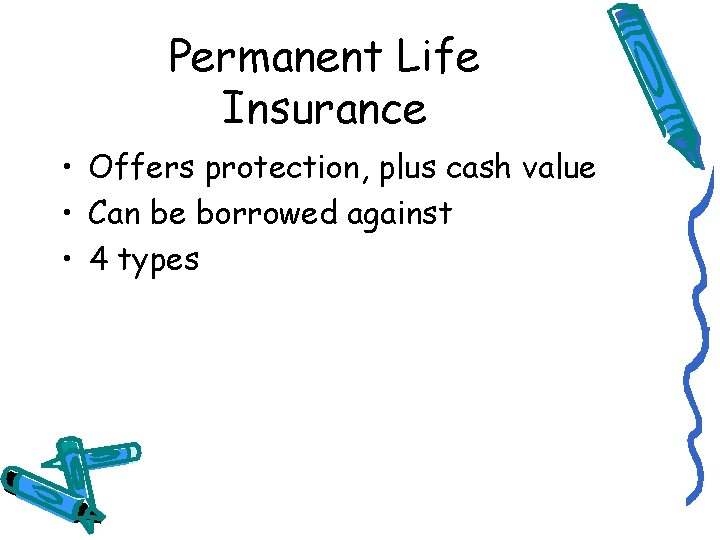 Permanent Life Insurance

• Offers protection, plus cash value
• Can be borrowed against
• 4 types